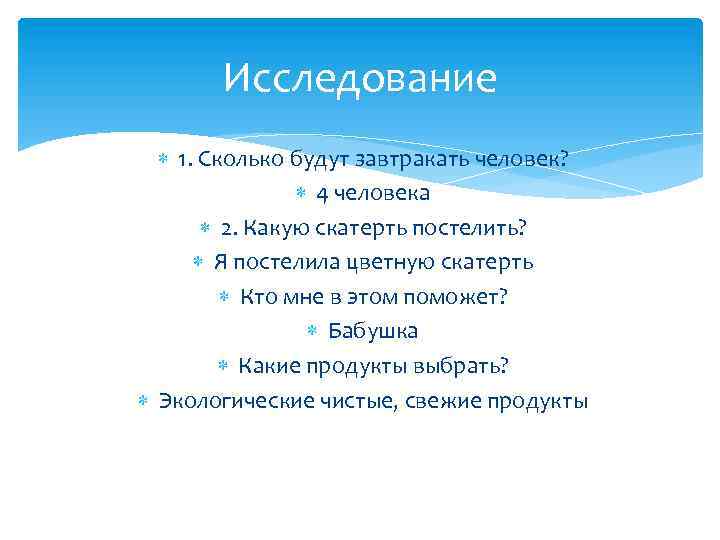 Исследование

1. Сколько будут завтракать человек?

4 человека

2. Какую скатерть постелить?

Я постелила цветную скатерть

Кто мне в этом поможет?

Бабушка

Какие продукты выбрать?

Экологические чистые, свежие продукты